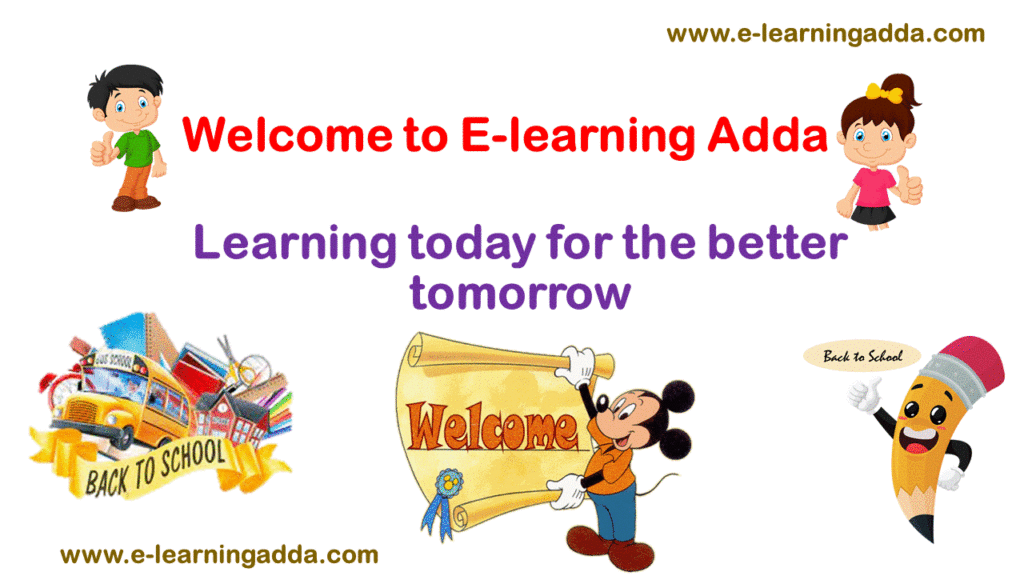 www.e-learningadda.com

Welcome to E-learning Adda

Learning today for the better tomorrow

BUS SCHOOL

BACK TO SCHOOL

Welcome

Back to School

www.e-learningadda.com